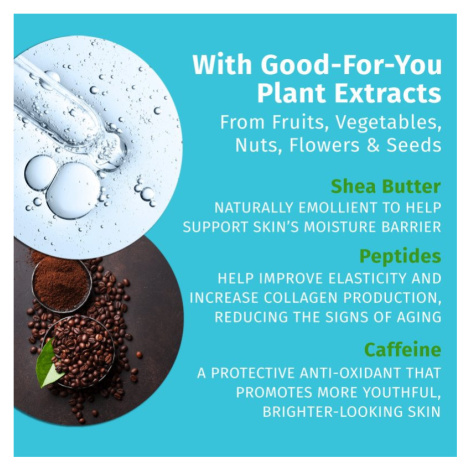 With Good-For-You Plant Extracts

From Fruits, Vegetables, Nuts, Flowers & Seeds

Shea Butter

NATURALLY EMOLLIENT TO HELP SUPPORT SKIN'S MOISTURE BARRIER

Peptides

HELP IMPROVE ELASTICITY AND INCREASE COLLAGEN PRODUCTION, REDUCING THE SIGNS OF AGING

Caffeine

A PROTECTIVE ANTI-OXIDANT THAT PROMOTES MORE YOUTHFUL, BRIGHTER-LOOKING SKIN